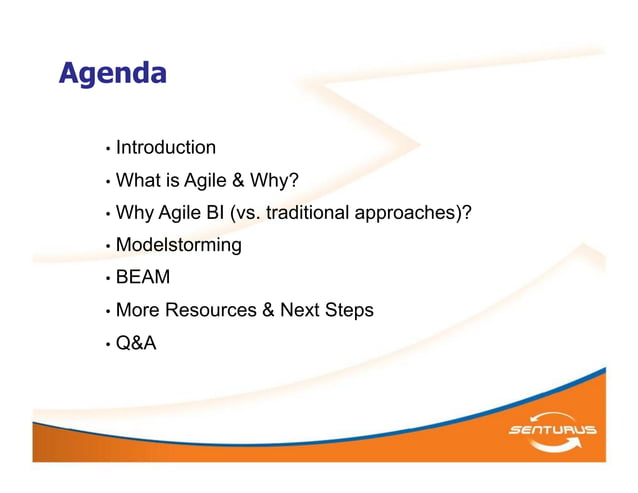 Agenda

• Introduction
• What is Agile & Why?
• Why Agile BI (vs. traditional approaches)?
• Modelstorming
• BEAM
• More Resources & Next Steps
• Q&A

SENTURUS